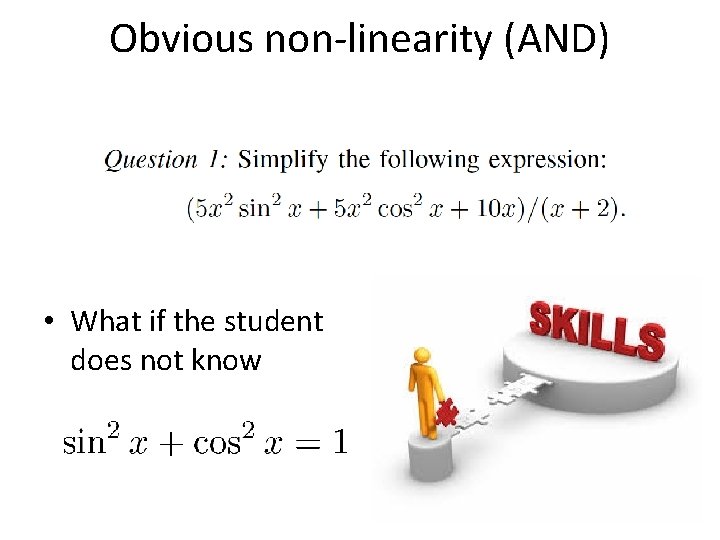 Obvious non-linearity (AND)

Question 1: Simplify the following expression:

$(5x^2 \sin^2 x + 5x^2 \cos^2 x + 10x)/(x + 2).$

• What if the student does not know

$\sin^2 x + \cos^2 x = 1$

SKILLS